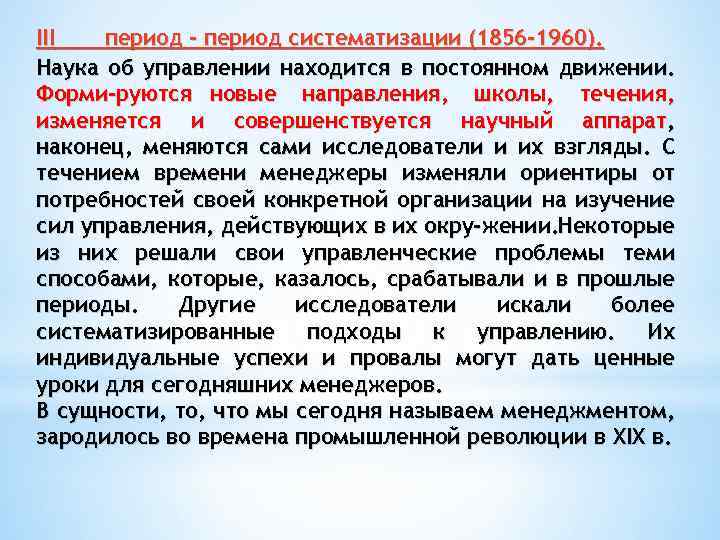 III период - период систематизации (1856-1960).

Наука об управлении находится в постоянном движении. Форми-руются новые направления, школы, течения, изменяется и совершенствуется научный аппарат, наконец, меняются сами исследователи и их взгляды. С течением времени менеджеры изменяли ориентиры от потребностей своей конкретной организации на изучение сил управления, действующих в их окру-жении.Некоторые из них решали свои управленческие проблемы теми способами, которые, казалось, срабатывали и в прошлые периоды. Другие исследователи искали более систематизированные подходы к управлению. Их индивидуальные успехи и провалы могут дать ценные уроки для сегодняшних менеджеров.
В сущности, то, что мы сегодня называем менеджментом, зародилось во времена промышленной революции в XIX в.